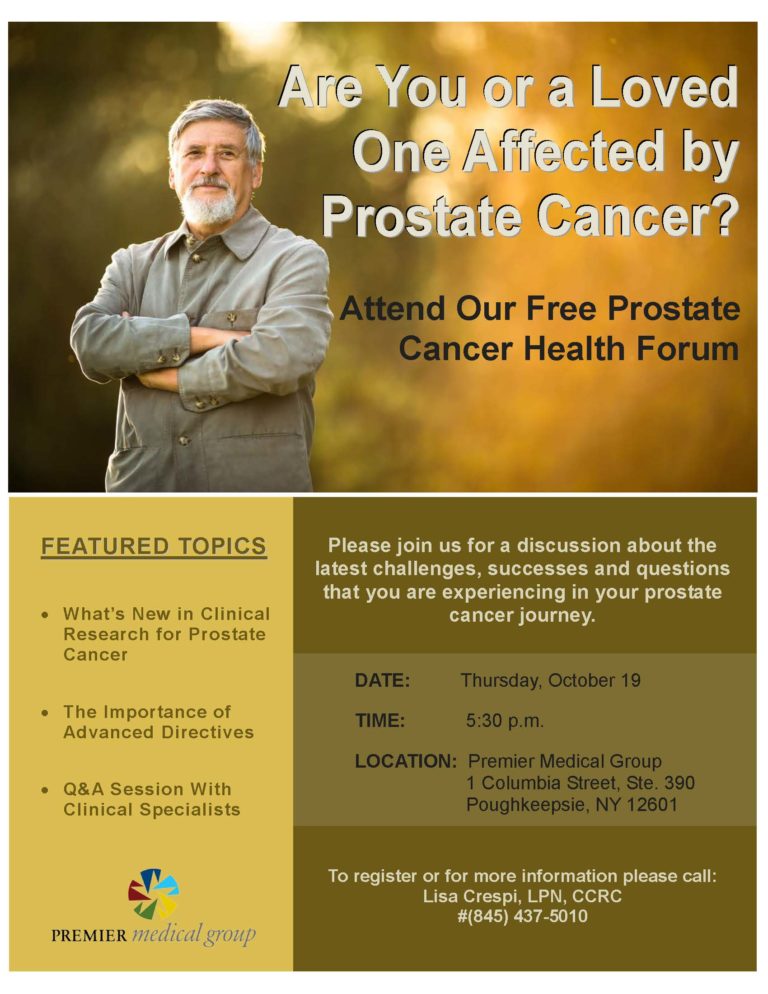 Are You or a Loved One Affected by Prostate Cancer?

Attend Our Free Prostate Cancer Health Forum

FEATURED TOPICS

• What's New in Clinical Research for Prostate Cancer

• The Importance of Advanced Directives

• Q&A Session With Clinical Specialists

PREMIER medical group

Please join us for a discussion about the latest challenges, successes and questions that you are experiencing in your prostate cancer journey.

DATE: Thursday, October 19

TIME: 5:30 p.m.

LOCATION: Premier Medical Group
1 Columbia Street, Ste. 390
Poughkeepsie, NY 12601

To register or for more information please call:
Lisa Crespi, LPN, CCRC
#(845) 437-5010